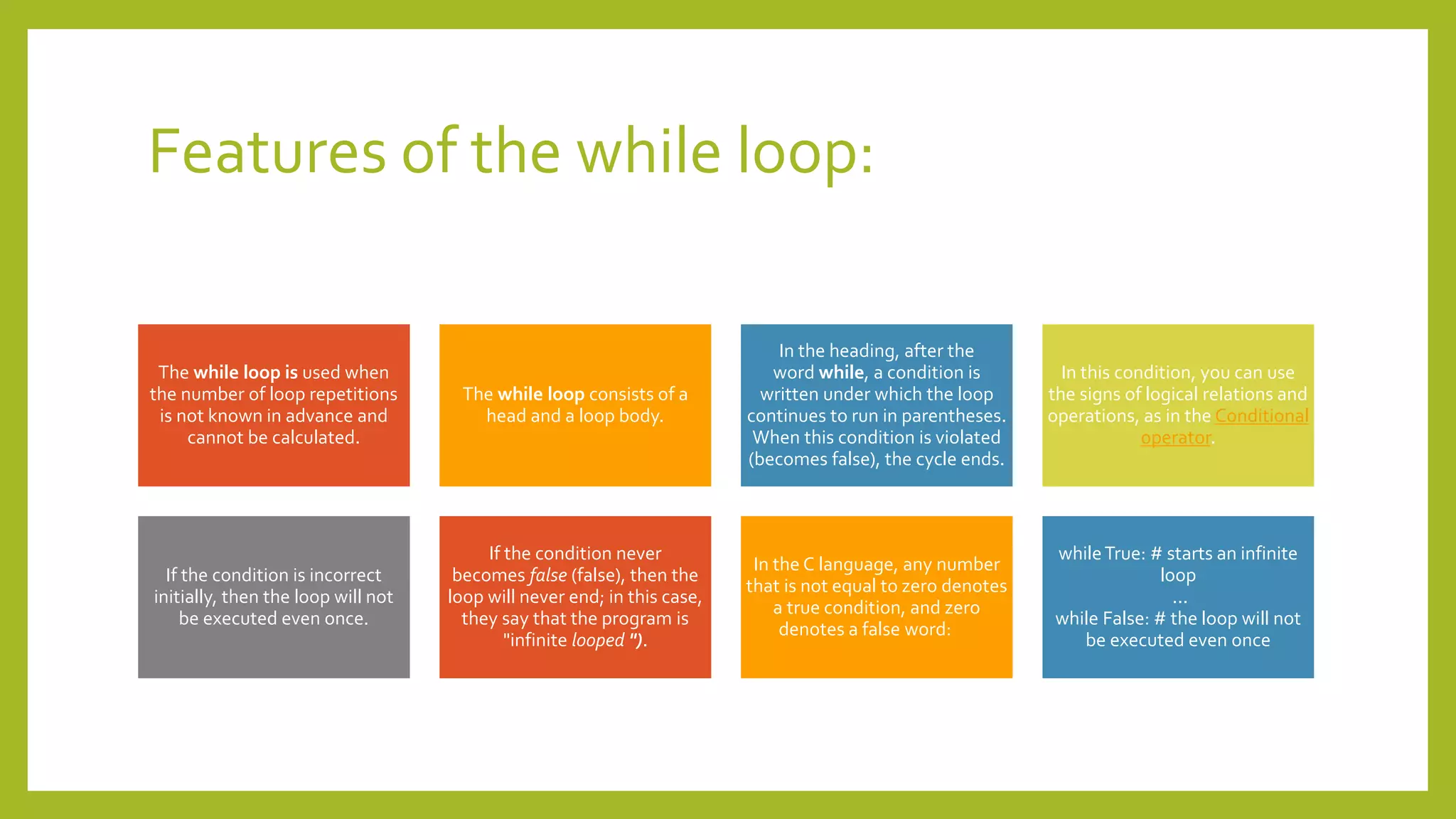 Features of the while loop:

The while loop is used when the number of loop repetitions is not known in advance and cannot be calculated.

The while loop consists of a head and a loop body.

In the heading, after the word while, a condition is written under which the loop continues to run in parentheses. When this condition is violated (becomes false), the cycle ends.

In this condition, you can use the signs of logical relations and operations, as in the Conditional operator.

If the condition is incorrect initially, then the loop will not be executed even once.

If the condition never becomes false (false), then the loop will never end; in this case, they say that the program is "infinite looped ").

In the C language, any number that is not equal to zero denotes a true condition, and zero denotes a false word:

while True: # starts an infinite loop
...
while False: # the loop will not be executed even once